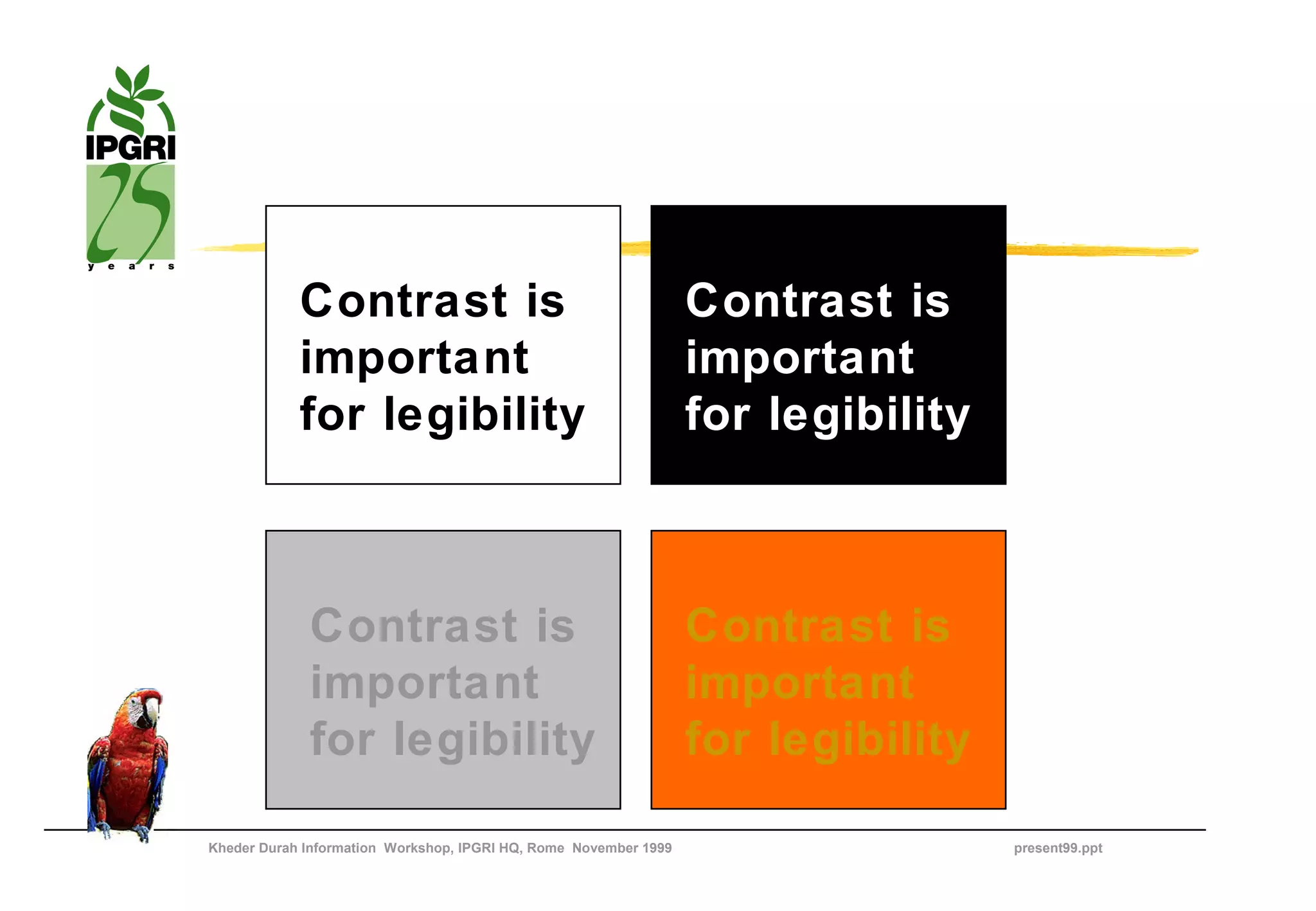 IPGRI
25
years

Contrast is important for legibility

Contrast is important for legibility

Contrast is important for legibility

Contrast is important for legibility

Kheder Durah Information Workshop, IPGRI HQ, Rome November 1999

present99.ppt